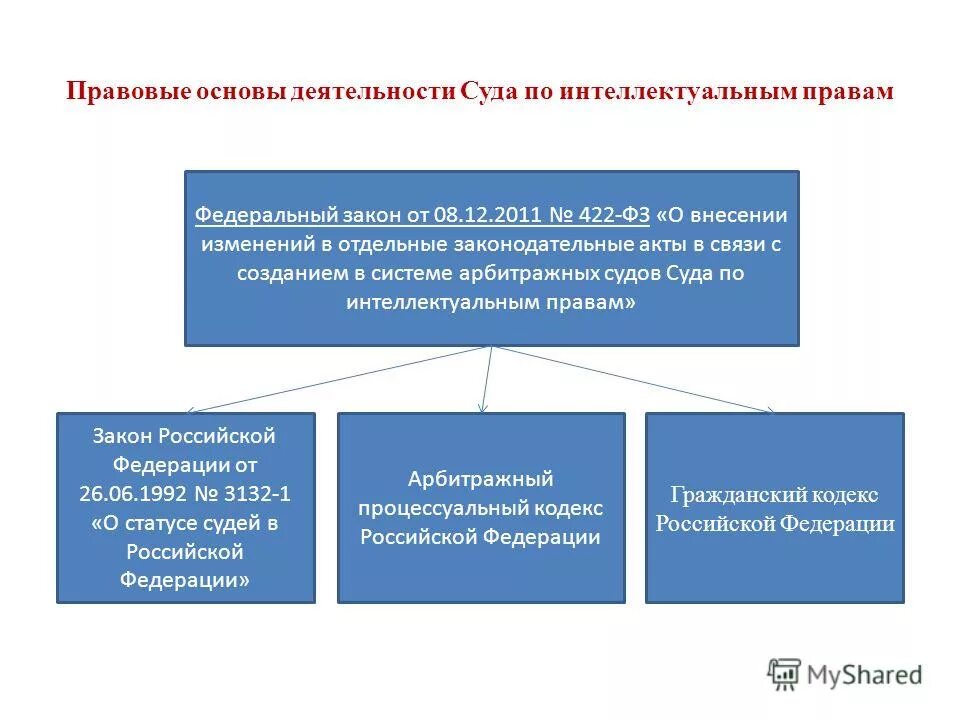 Правовые основы деятельности Суда по интеллектуальным правам

Федеральный закон от 08.12.2011 № 422-ФЗ «О внесении изменений в отдельные законодательные акты в связи с созданием в системе арбитражных судов Суда по интеллектуальным правам»

Закон Российской Федерации от 26.06.1992 № 3132-1 «О статусе судей в Российской Федерации»

Арбитражный процессуальный кодекс Российской Федерации

Гражданский кодекс Российской Федерации

MyShared